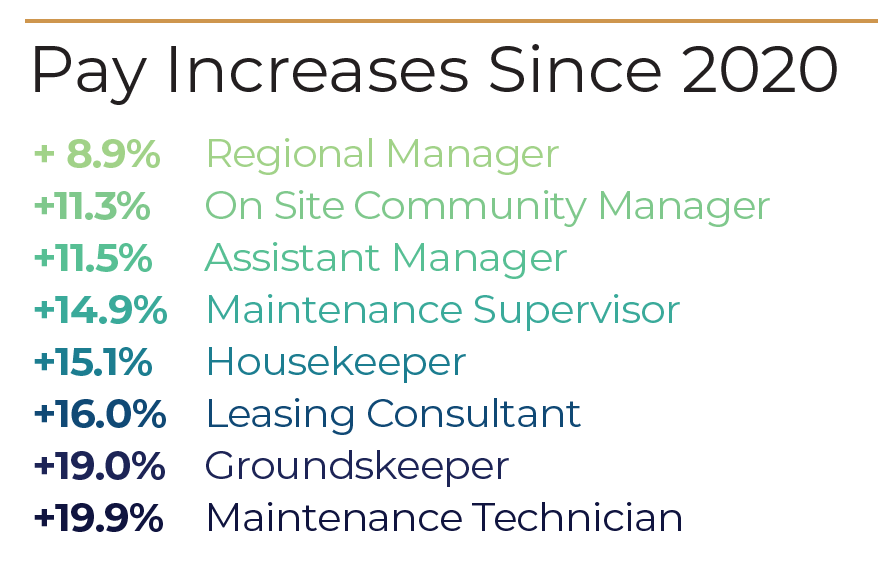 Pay Increases Since 2020

+ 8.9% Regional Manager
+11.3% On Site Community Manager
+11.5% Assistant Manager
+14.9% Maintenance Supervisor
+15.1% Housekeeper
+16.0% Leasing Consultant
+19.0% Groundskeeper
+19.9% Maintenance Technician